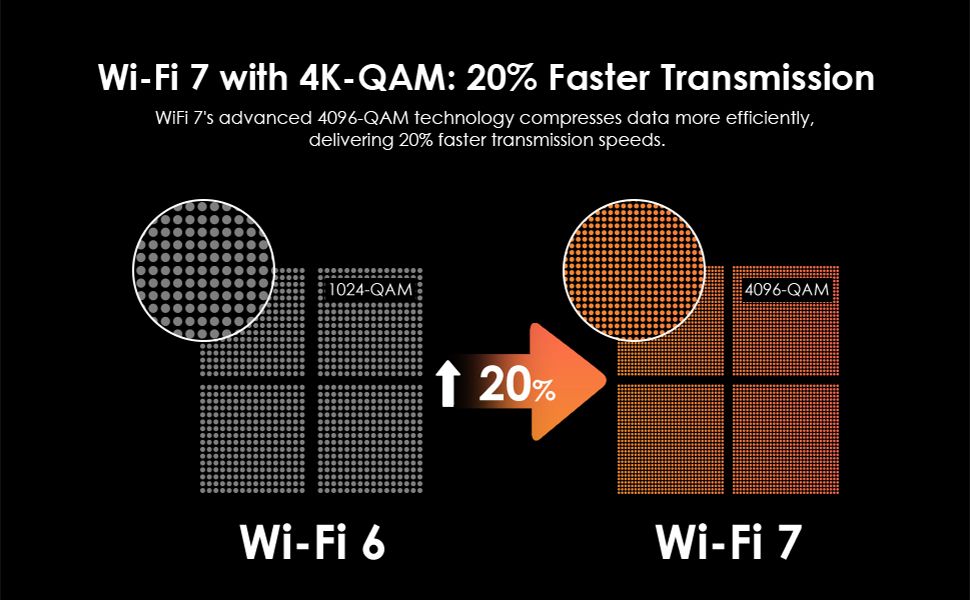 Wi-Fi 7 with 4K-QAM: 20% Faster Transmission

WiFi 7's advanced 4096-QAM technology compresses data more efficiently, delivering 20% faster transmission speeds.

1024-QAM

20%

4096-QAM

Wi-Fi 6

Wi-Fi 7